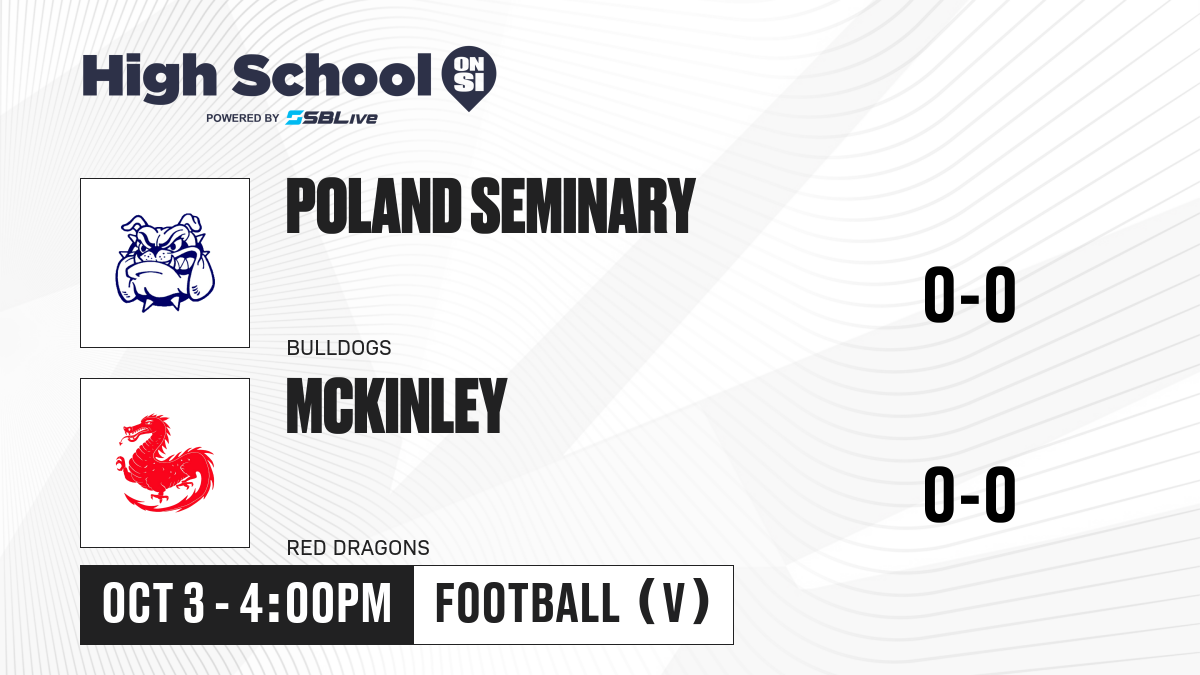 High School ON SI
POWERED BY SBLive

POLAND SEMINARY
BULLDOGS
0-0

MCKINLEY
RED DRAGONS
0-0

OCT 3 - 4:00PM
FOOTBALL (V)